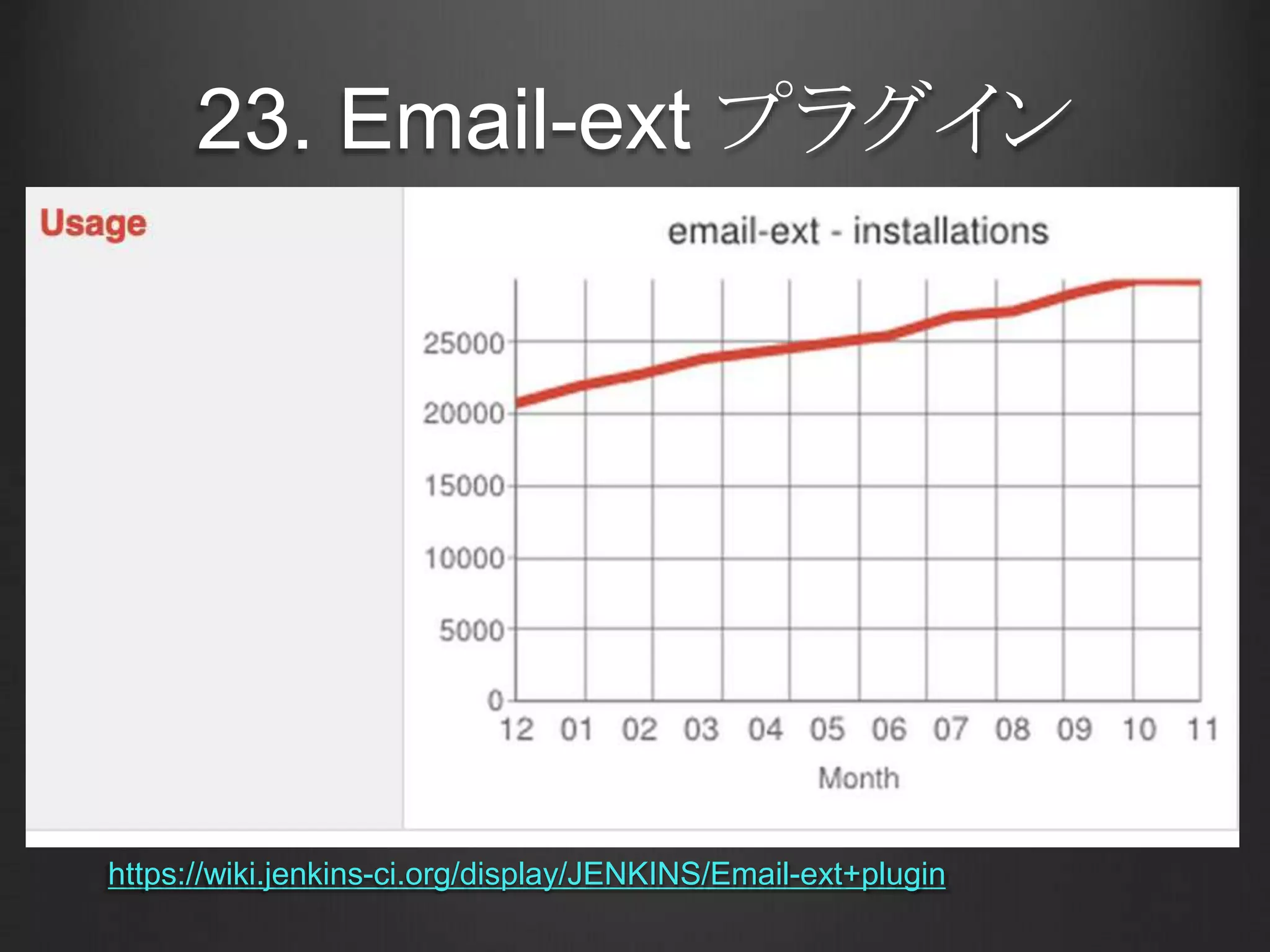 23. Email-ext プラグイン

Usage

email-ext - installations

25000
20000
15000
10000
5000
0

12 01 02 03 04 05 06 07 08 09 10 11

Month

https://wiki.jenkins-ci.org/display/JENKINS/Email-ext+plugin